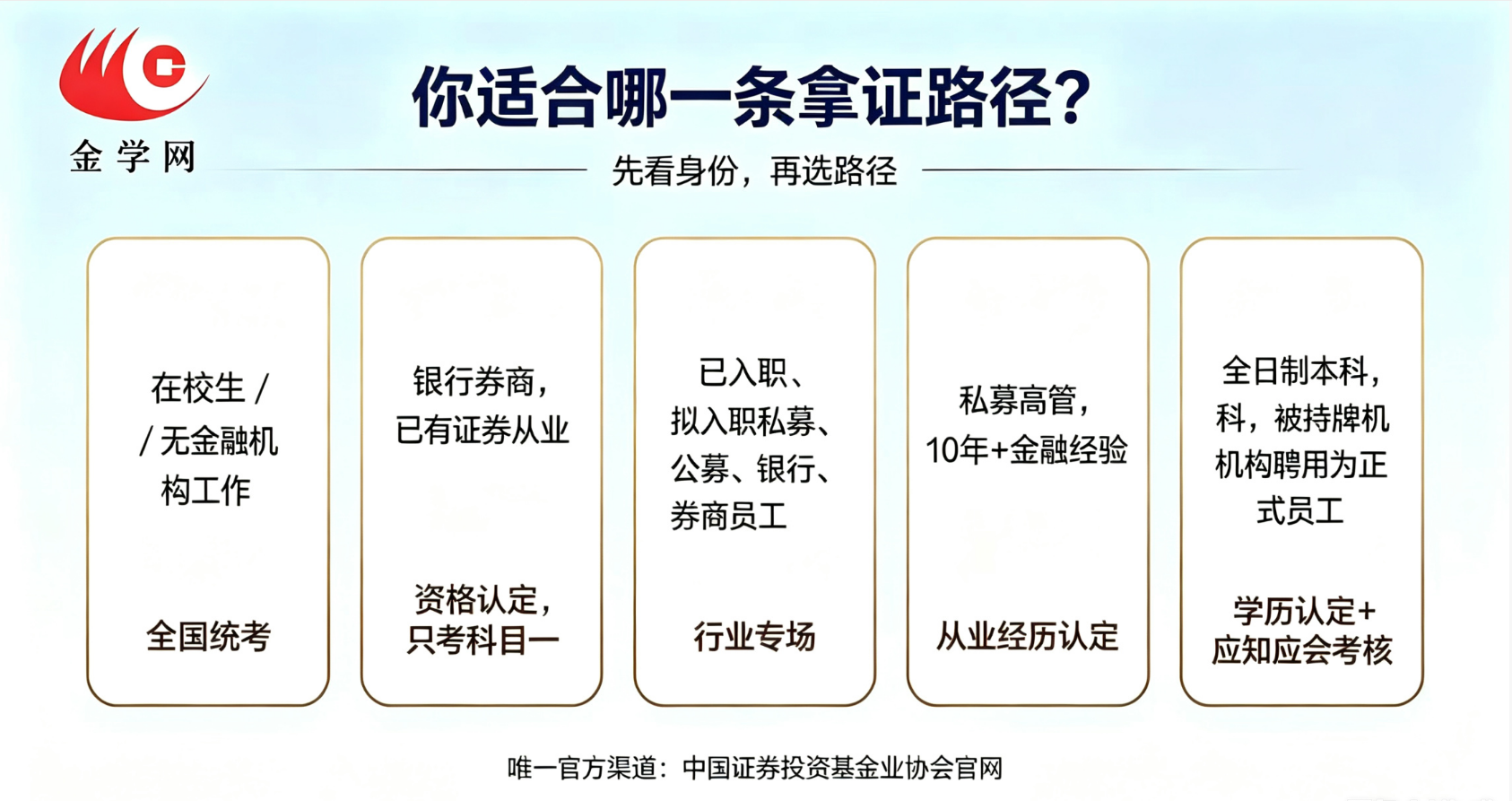 金学网

你适合哪一条拿证路径？

先看身份，再选路径

在校生 / / 无金融机构工作

全国统考

银行券商，已有证券从业

资格认定，只考科目一

已入职、拟入职私募、公募、银行、券商员工

行业专场

私募高管，10年+金融经验

从业经历认定

全日制本科，科，被持牌机机构聘用为正式员工

学历认定+应知应会考核

唯一官方渠道：中国证券投资基金业协会官网